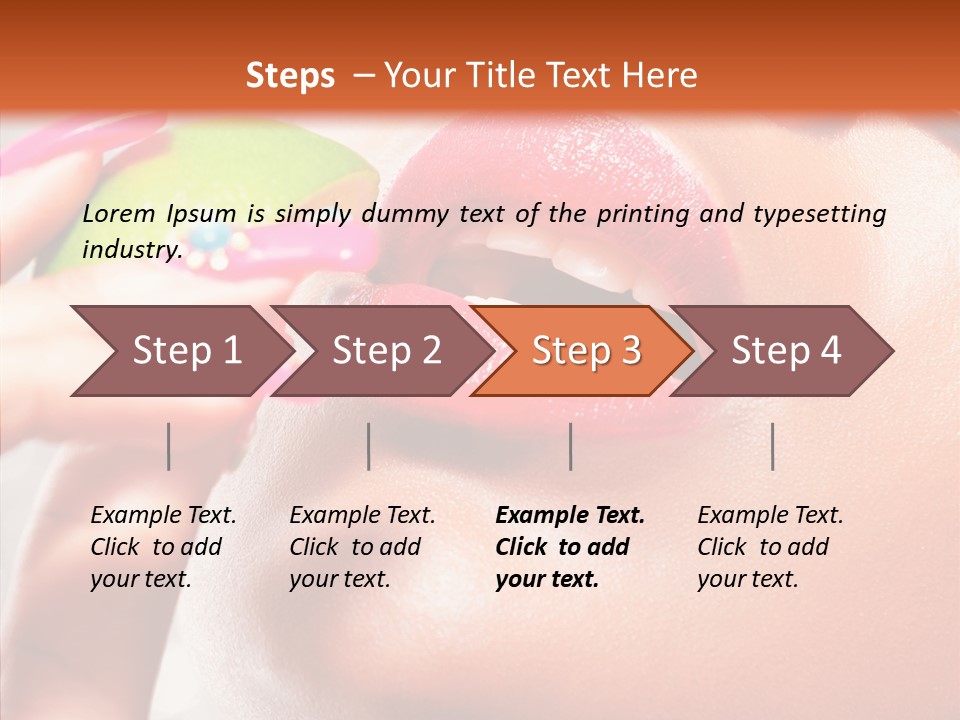 Steps – Your Title Text Here

Lorem Ipsum is simply dummy text of the printing and typesetting industry.

Step 1

Step 2

Step 3

Step 4

Example Text. Click to add your text.

Example Text. Click to add your text.

Example Text. Click to add your text.

Example Text. Click to add your text.